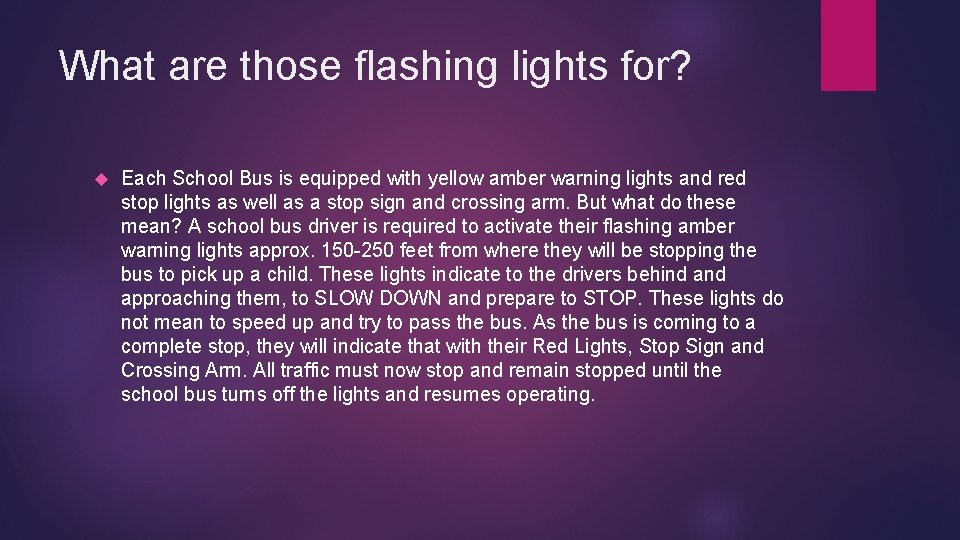 What are those flashing lights for?

Each School Bus is equipped with yellow amber warning lights and red stop lights as well as a stop sign and crossing arm. But what do these mean? A school bus driver is required to activate their flashing amber warning lights approx. 150-250 feet from where they will be stopping the bus to pick up a child. These lights indicate to the drivers behind and approaching them, to SLOW DOWN and prepare to STOP. These lights do not mean to speed up and try to pass the bus. As the bus is coming to a complete stop, they will indicate that with their Red Lights, Stop Sign and Crossing Arm. All traffic must now stop and remain stopped until the school bus turns off the lights and resumes operating.